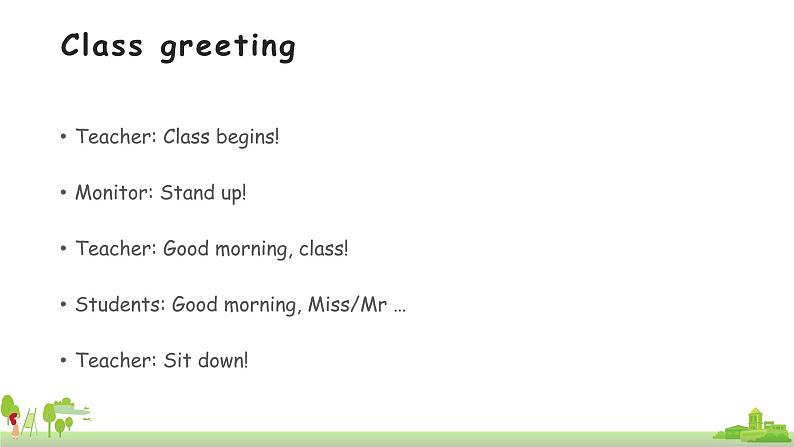 Class greeting

• Teacher: Class begins!

• Monitor: Stand up!

• Teacher: Good morning, class!

• Students: Good morning, Miss/Mr …

• Teacher: Sit down!